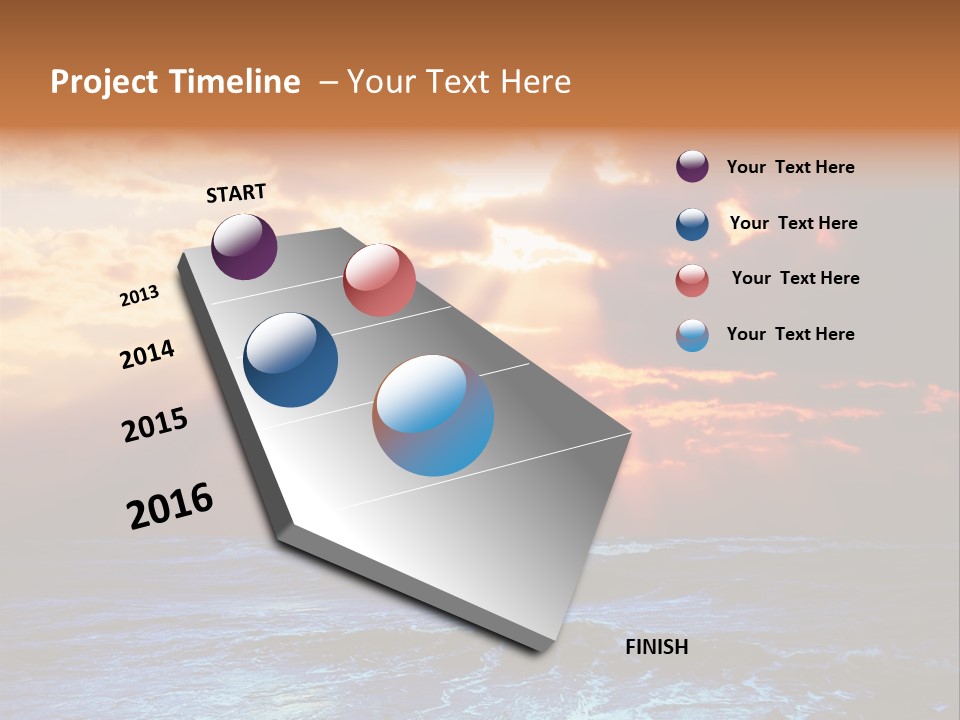 Project Timeline – Your Text Here

START

2013

2014

2015

2016

FINISH

Your Text Here

Your Text Here

Your Text Here

Your Text Here